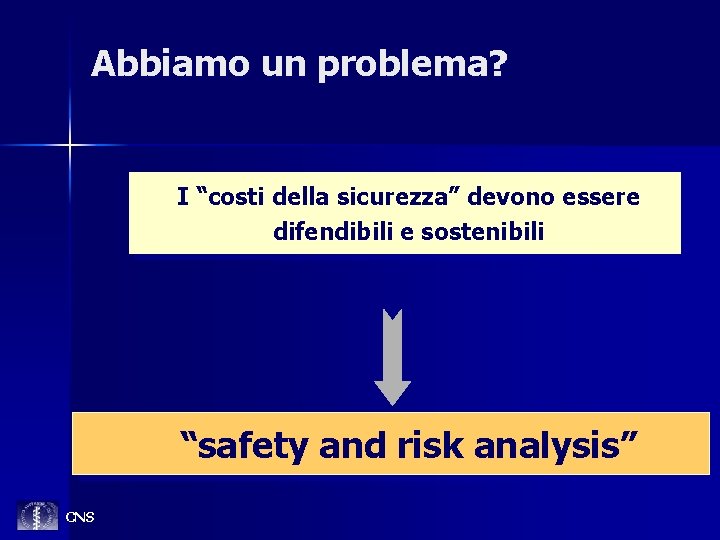 Abbiamo un problema?

I “costi della sicurezza” devono essere difendibili e sostenibili

“safety and risk analysis”

CNS